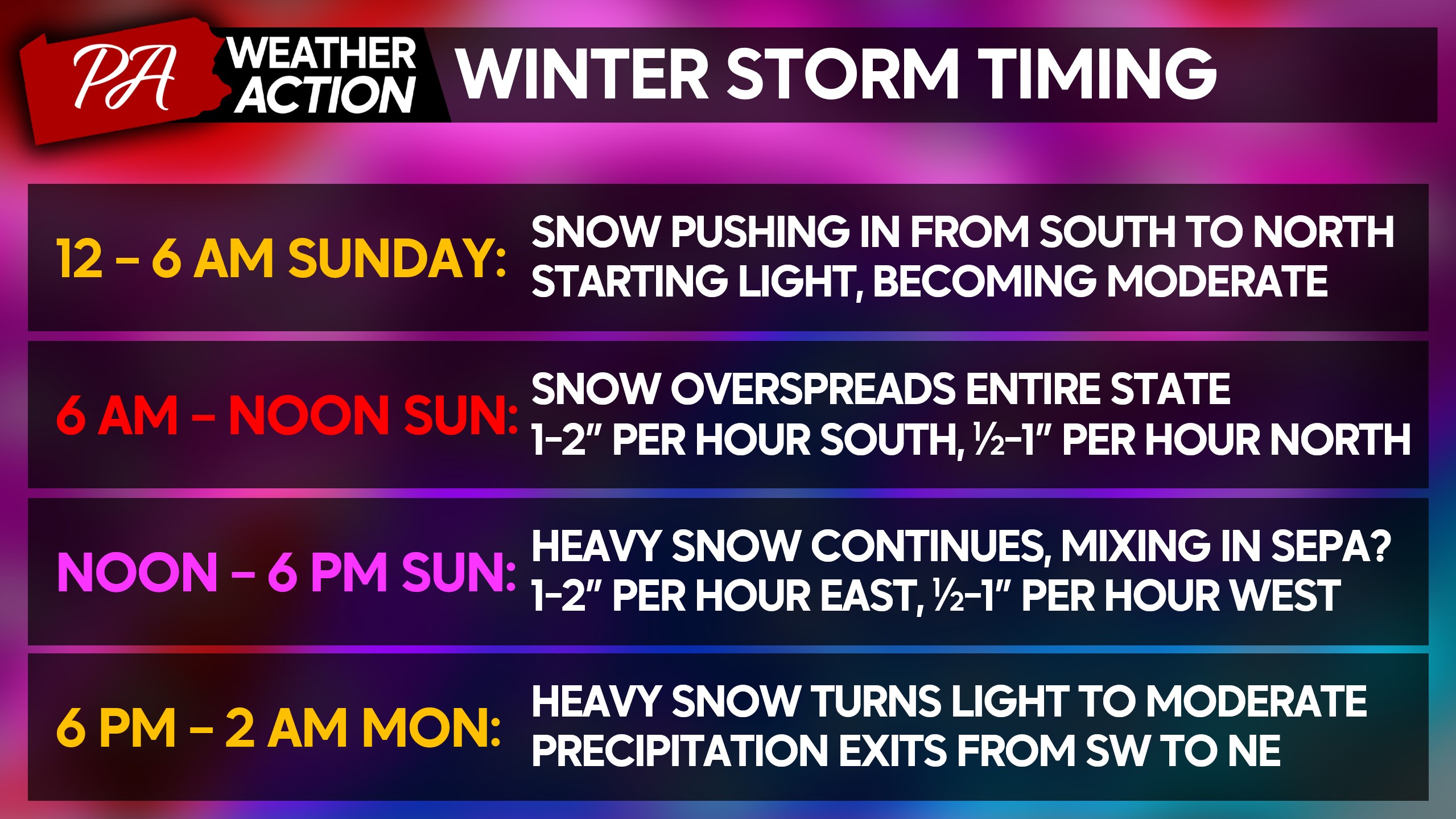 PA WEATHER ACTION

WINTER STORM TIMING

12 – 6 AM SUNDAY: SNOW PUSHING IN FROM SOUTH TO NORTH STARTING LIGHT, BECOMING MODERATE

6 AM – NOON SUN: SNOW OVERSPREADS ENTIRE STATE 1-2" PER HOUR SOUTH, ½-1" PER HOUR NORTH

NOON – 6 PM SUN: HEAVY SNOW CONTINUES, MIXING IN SEPA? 1-2" PER HOUR EAST, ½-1" PER HOUR WEST

6 PM – 2 AM MON: HEAVY SNOW TURNS LIGHT TO MODERATE PRECIPITATION EXITS FROM SW TO NE